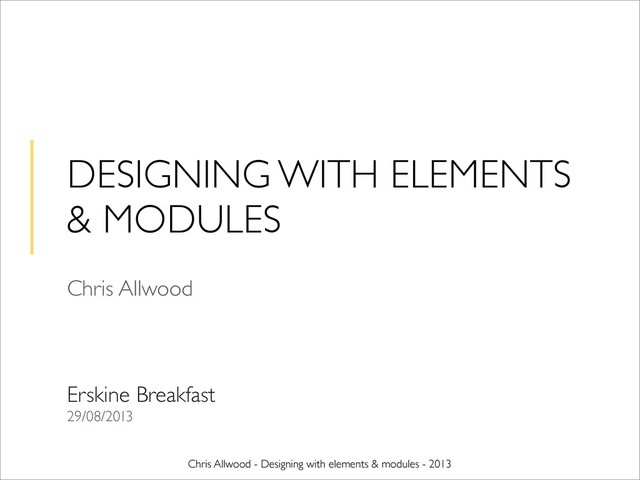 DESIGNING WITH ELEMENTS & MODULES

Chris Allwood

Erskine Breakfast
29/08/2013

Chris Allwood - Designing with elements & modules - 2013